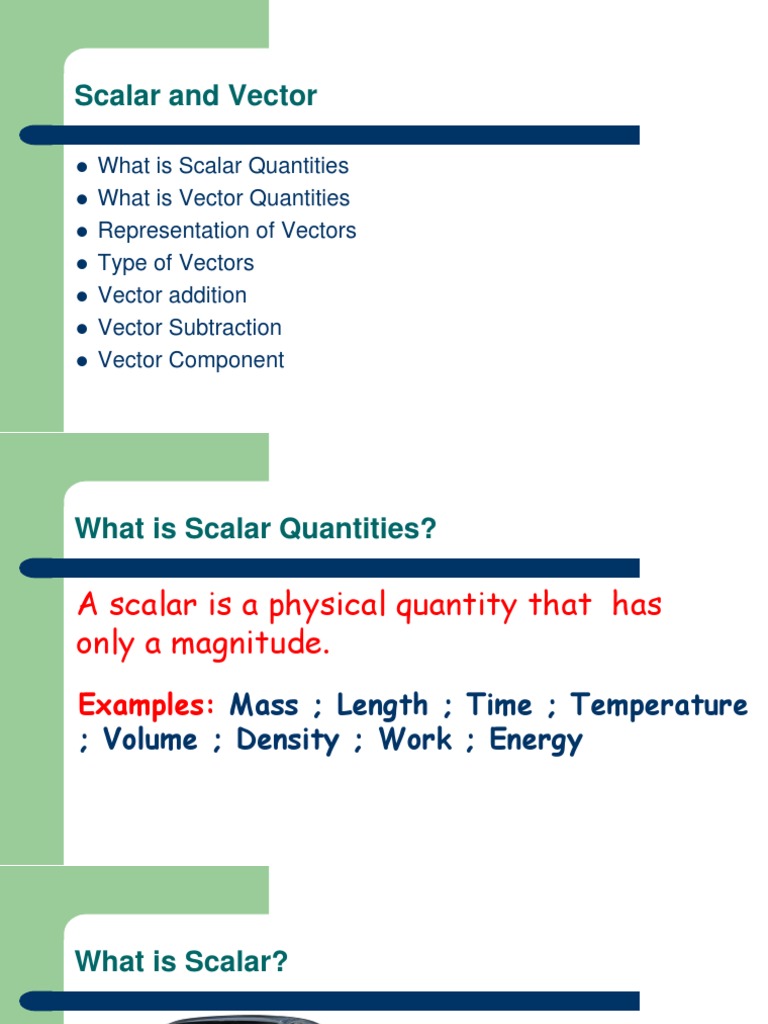 Scalar and Vector

- What is Scalar Quantities
- What is Vector Quantities
- Representation of Vectors
- Type of Vectors
- Vector addition
- Vector Subtraction
- Vector Component

What is Scalar Quantities?

A scalar is a physical quantity that has only a magnitude.

Examples: Mass ; Length ; Time ; Temperature ; Volume ; Density ; Work ; Energy

What is Scalar?